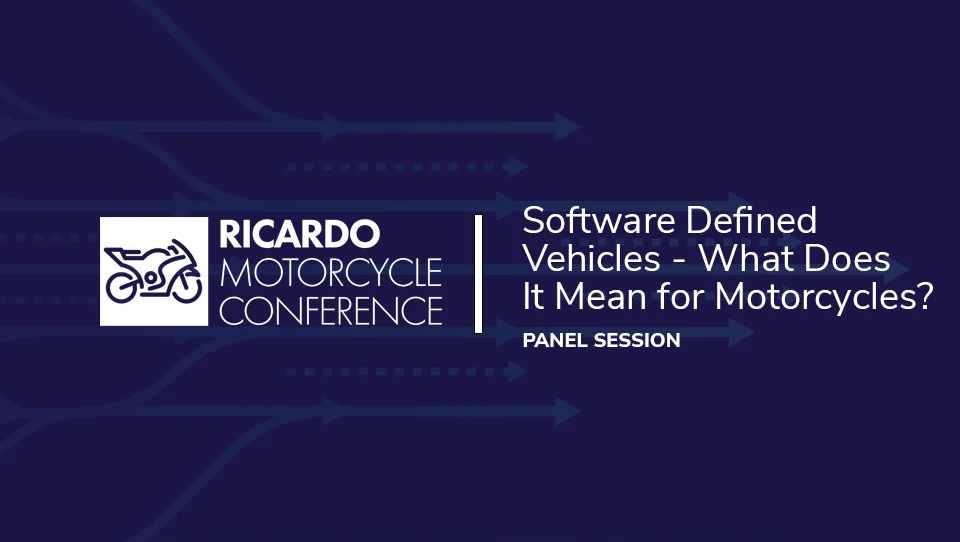 RICARDO
MOTORCYCLE
CONFERENCE

Software Defined Vehicles - What Does It Mean for Motorcycles?

PANEL SESSION